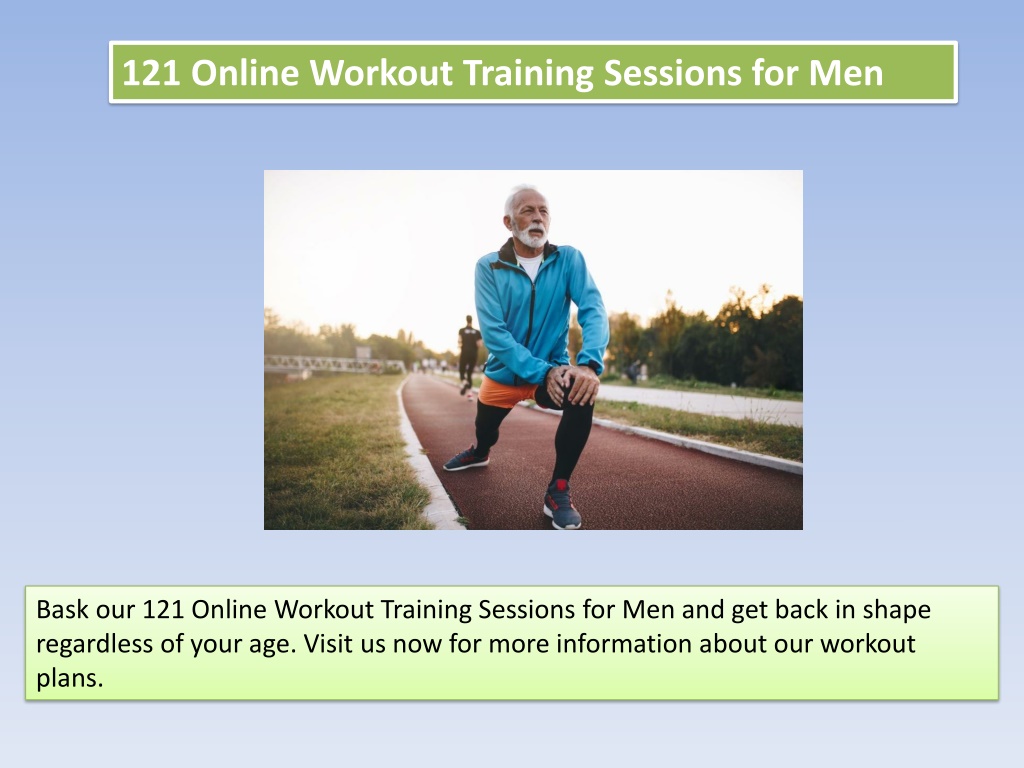 121 Online Workout Training Sessions for Men

Bask our 121 Online Workout Training Sessions for Men and get back in shape regardless of your age. Visit us now for more information about our workout plans.